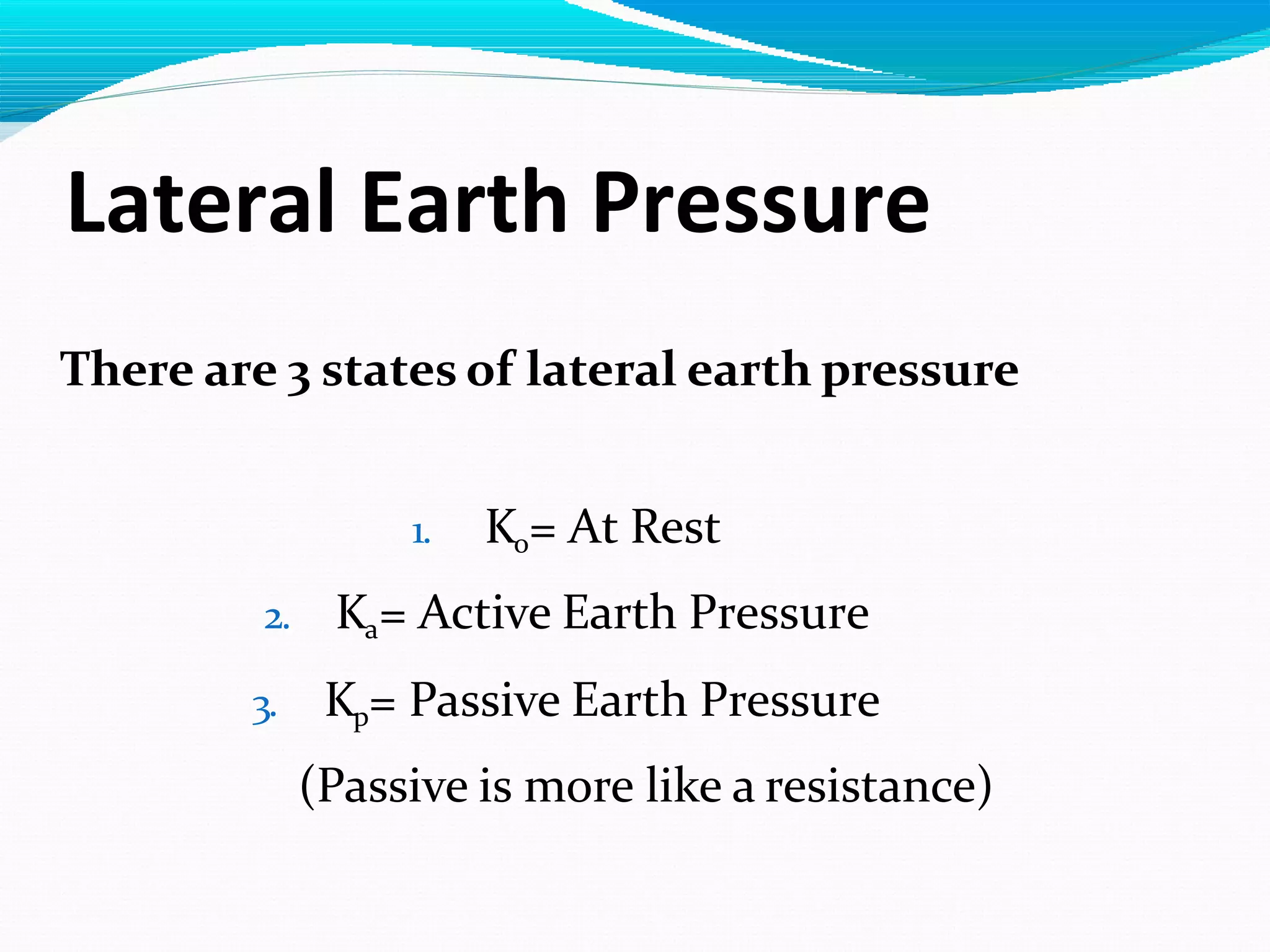 Lateral Earth Pressure

There are 3 states of lateral earth pressure

1. $K_o$= At Rest
2. $K_a$= Active Earth Pressure
3. $K_p$= Passive Earth Pressure
(Passive is more like a resistance)